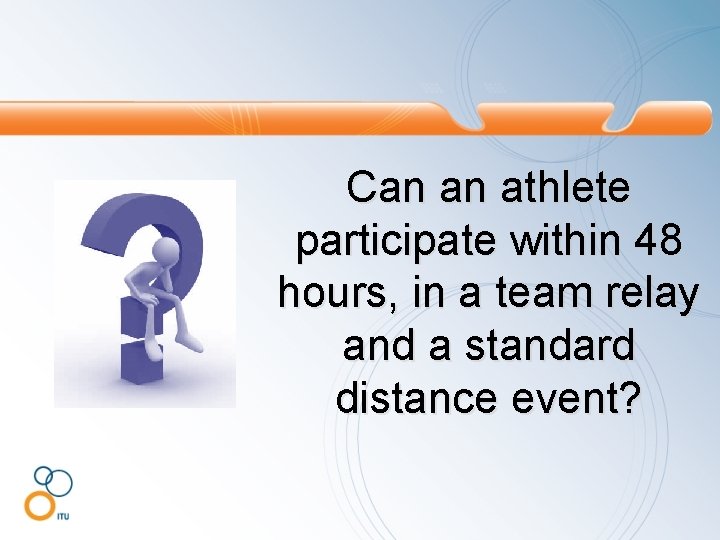 Can an athlete participate within 48 hours, in a team relay and a standard distance event?

ITU